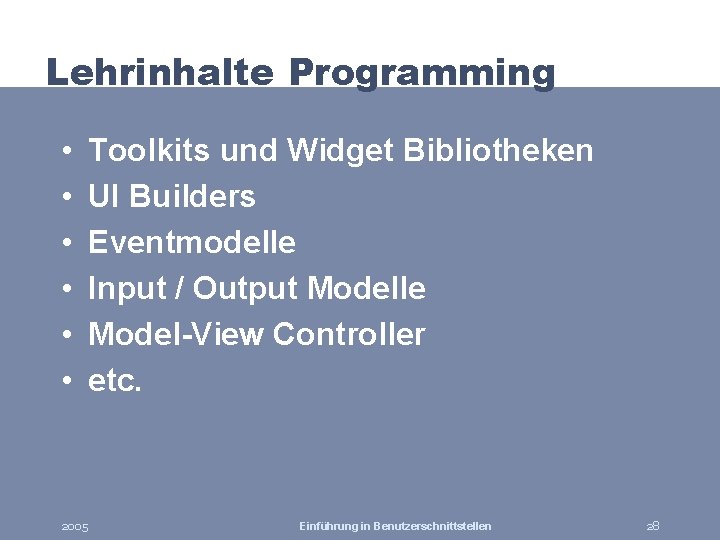 Lehrinhalte Programming

• Toolkits und Widget Bibliotheken
• UI Builders
• Eventmodelle
• Input / Output Modelle
• Model-View Controller
• etc.

2005 Einführung in Benutzerschnittstellen 28